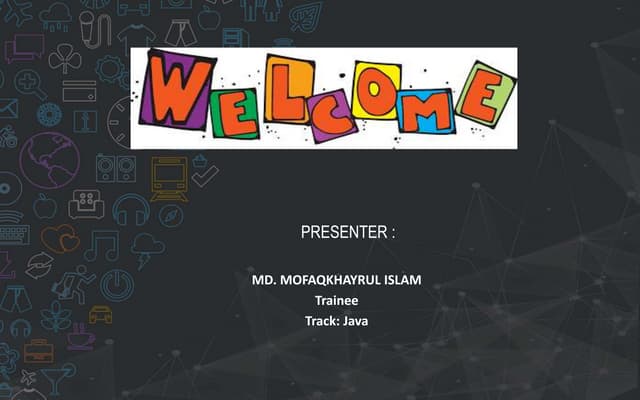 WELCOME

PRESENTER :

MD. MOFAQKHAYRUL ISLAM
Trainee
Track: Java